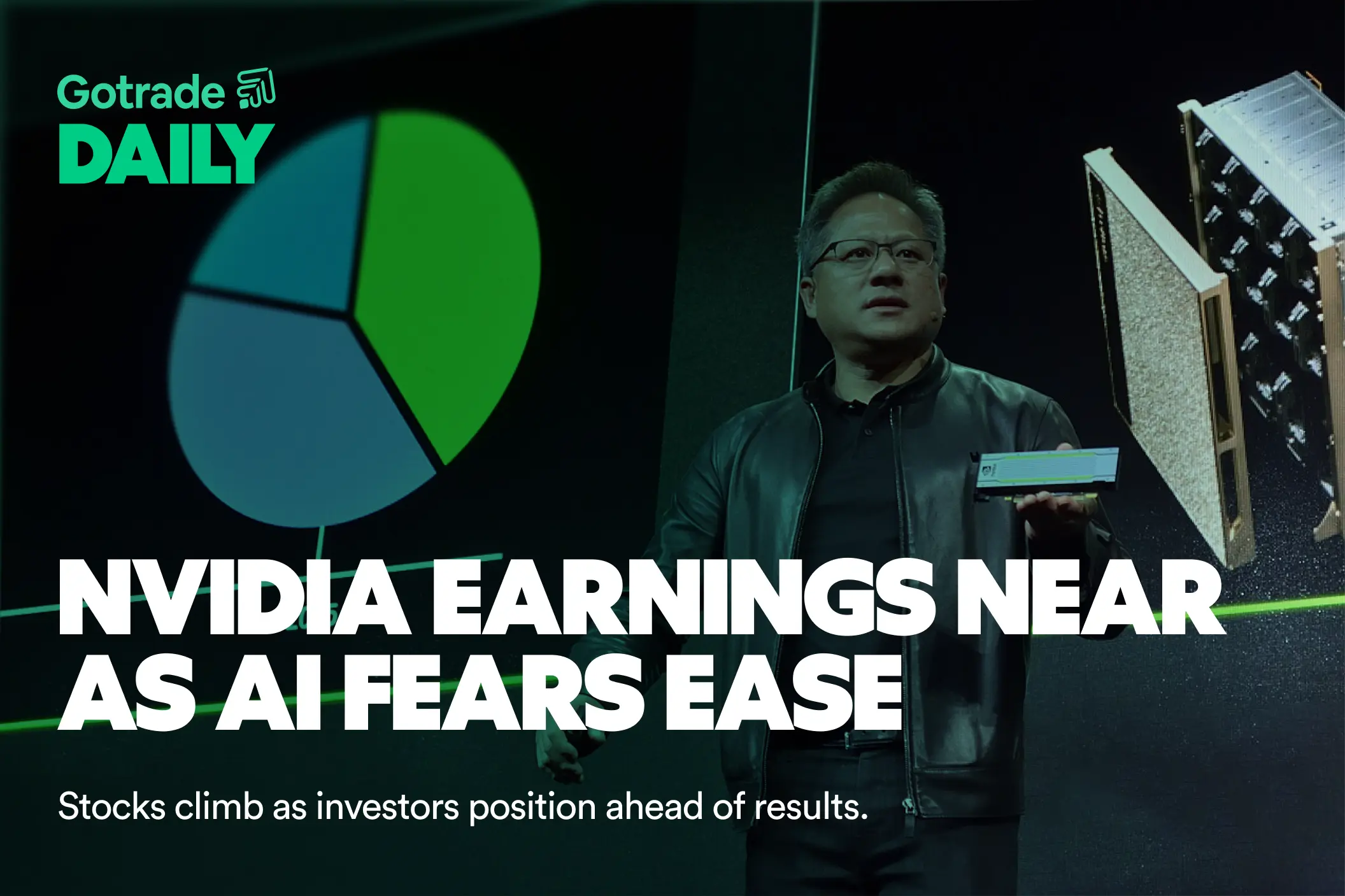 Gotrade
DAILY

NVIDIA EARNINGS NEAR AS AI FEARS EASE

Stocks climb as investors position ahead of results.